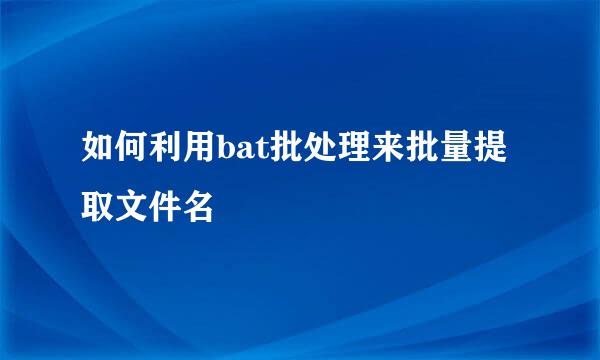 如何利用bat批处理来批量提取文件名